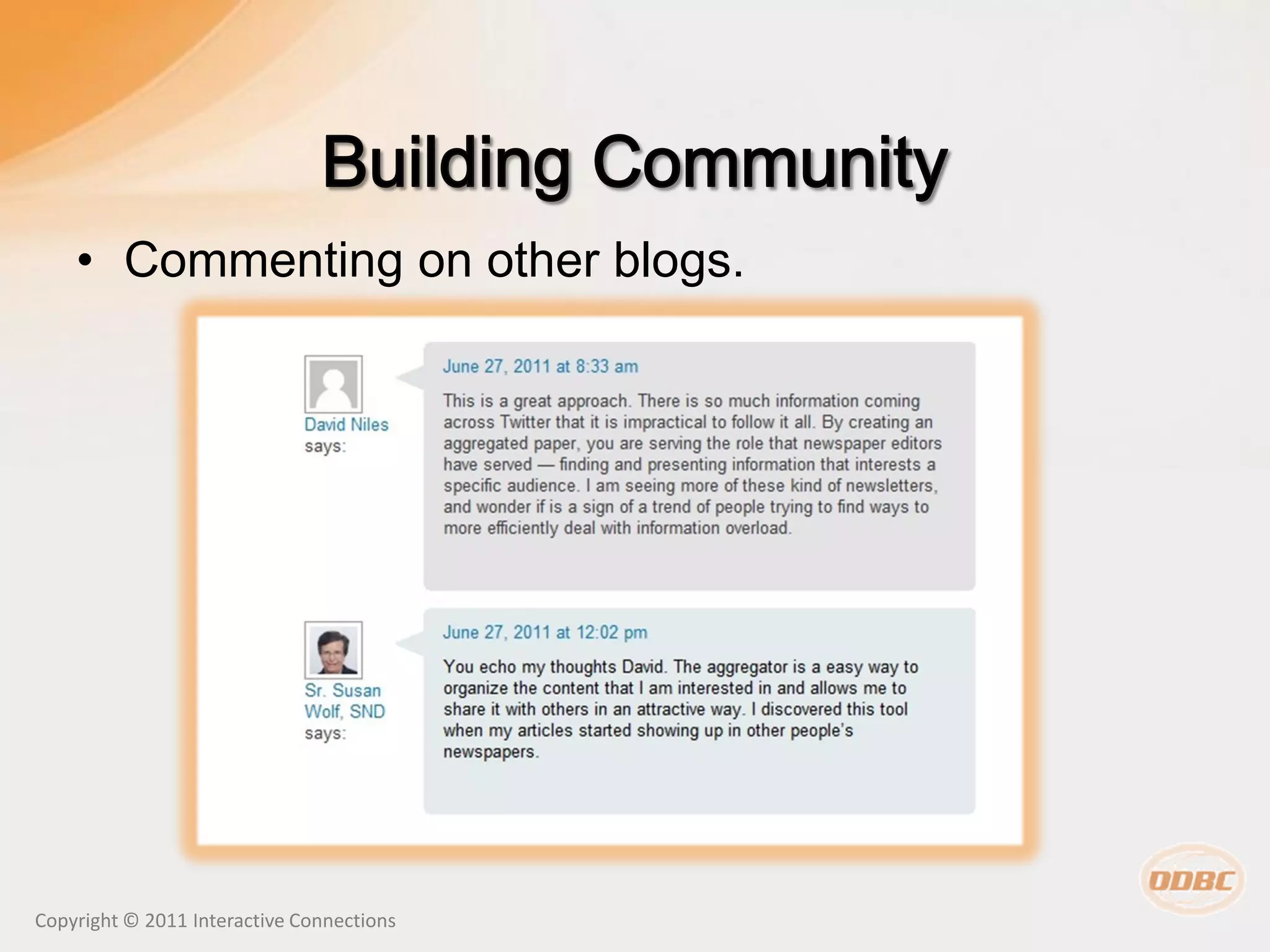 Building Community

• Commenting on other blogs.

David Niles says:

June 27, 2011 at 8:33 am

This is a great approach. There is so much information coming across Twitter that it is impractical to follow it all. By creating an aggregated paper, you are serving the role that newspaper editors have served — finding and presenting information that interests a specific audience. I am seeing more of these kind of newsletters, and wonder if is a sign of a trend of people trying to find ways to more efficiently deal with information overload.

Sr. Susan Wolf, SND says:

June 27, 2011 at 12:02 pm

You echo my thoughts David. The aggregator is a easy way to organize the content that I am interested in and allows me to share it with others in an attractive way. I discovered this tool when my articles started showing up in other people's newspapers.

ODBC

Copyright © 2011 Interactive Connections